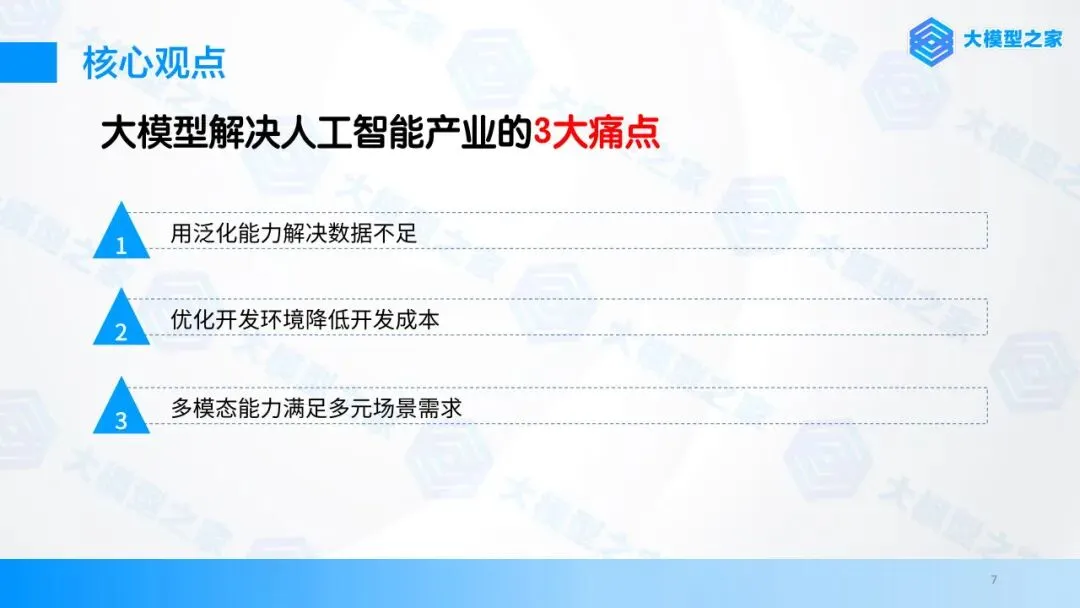 核心观点

大模型之家

大模型解决人工智能产业的3大痛点

1 用泛化能力解决数据不足

2 优化开发环境降低开发成本

3 多模态能力满足多元场景需求

7